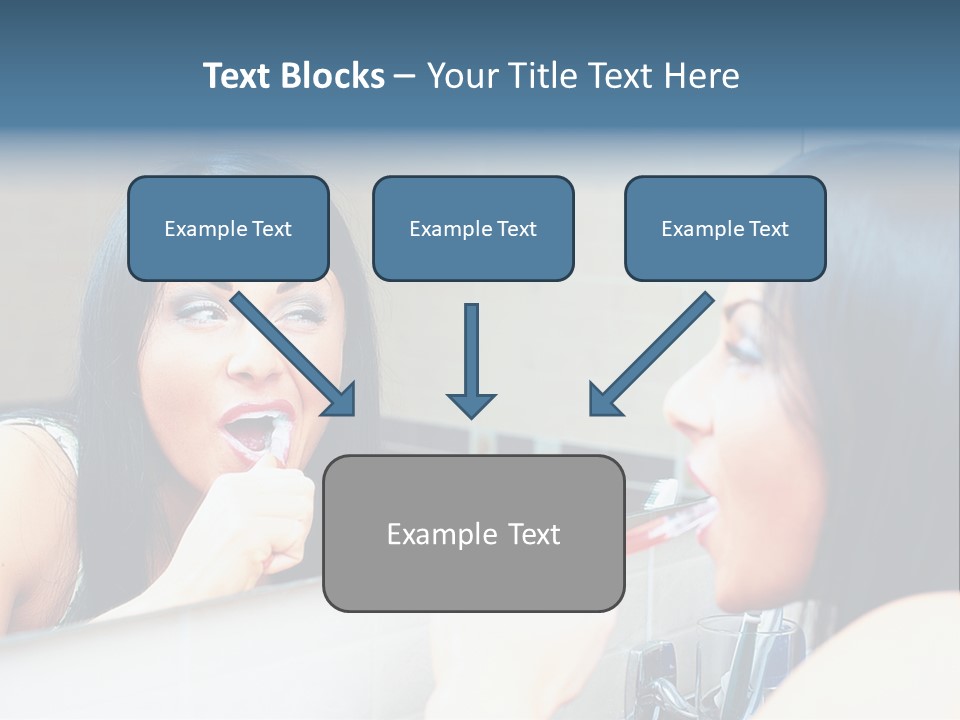 Text Blocks – Your Title Text Here

Example Text

Example Text

Example Text

Example Text